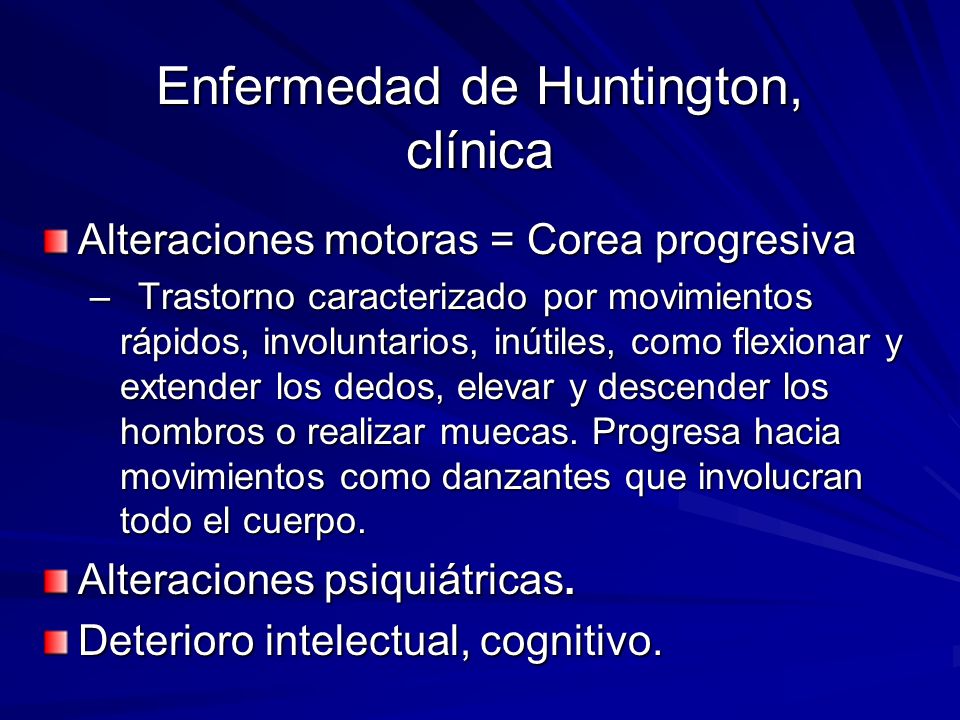 Enfermedad de Huntington, clínica

Alteraciones motoras = Corea progresiva

– Trastorno caracterizado por movimientos rápidos, involuntarios, inútiles, como flexionar y extender los dedos, elevar y descender los hombros o realizar muecas. Progresa hacia movimientos como danzantes que involucran todo el cuerpo.

Alteraciones psiquiátricas.

Deterioro intelectual, cognitivo.